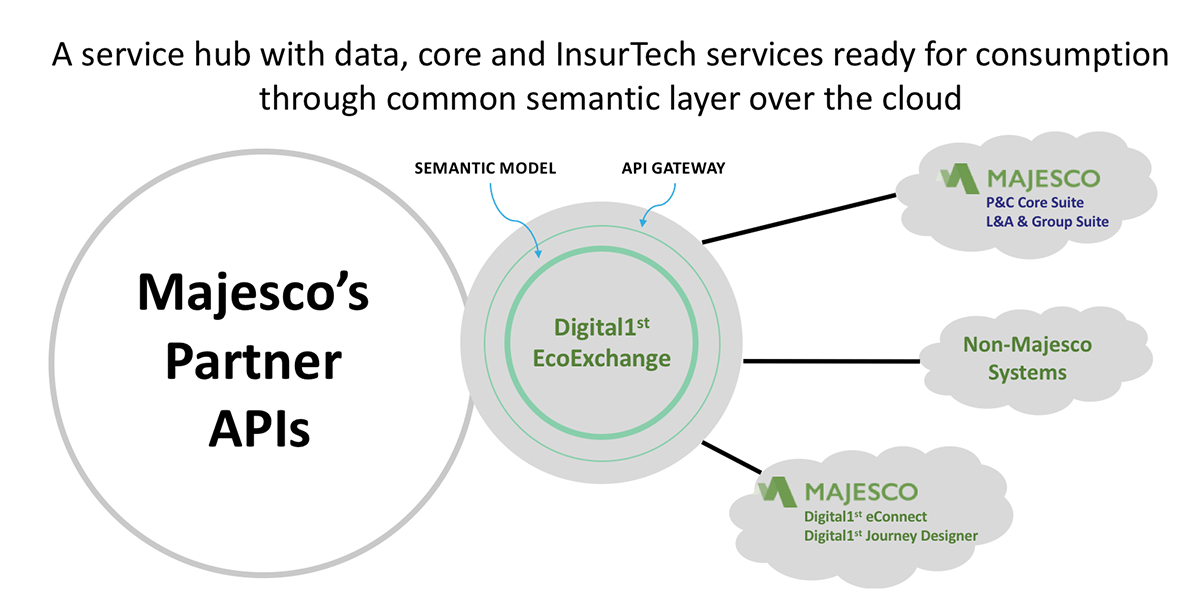 A service hub with data, core and InsurTech services ready for consumption through common semantic layer over the cloud

SEMANTIC MODEL

API GATEWAY

Majesco's Partner APIs

Digital1$^{st}$ EcoExchange

MAJESCO
P&C Core Suite
L&A & Group Suite

Non-Majesco Systems

MAJESCO
Digital1$^{st}$ eConnect
Digital1$^{st}$ Journey Designer